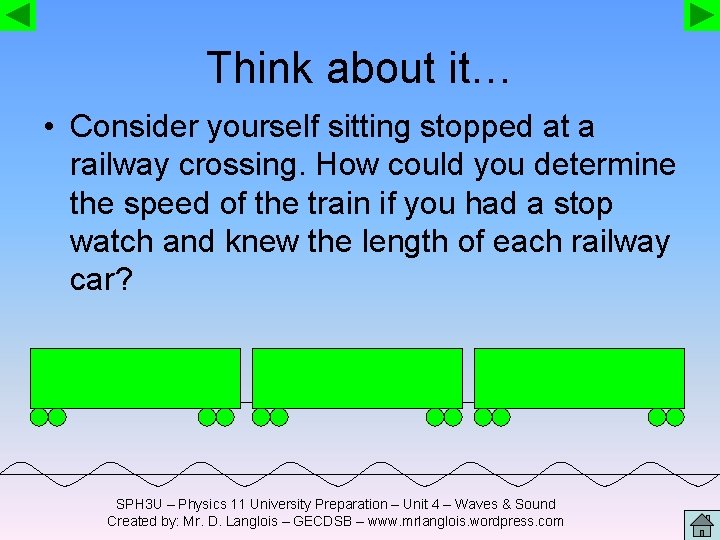 Think about it…

• Consider yourself sitting stopped at a railway crossing. How could you determine the speed of the train if you had a stop watch and knew the length of each railway car?

SPH3U – Physics 11 University Preparation – Unit 4 – Waves & Sound
Created by: Mr. D. Langlois – GECDSB – www.mrlanglois.wordpress.com